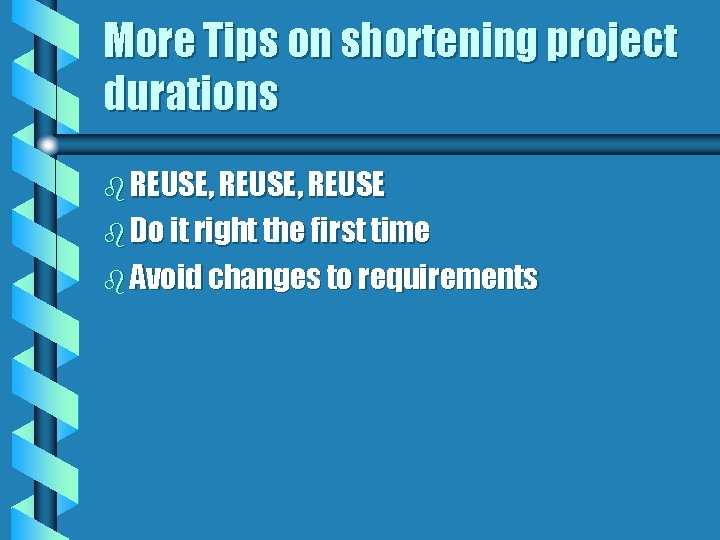 More Tips on shortening project durations

- REUSE, REUSE, REUSE
- Do it right the first time
- Avoid changes to requirements